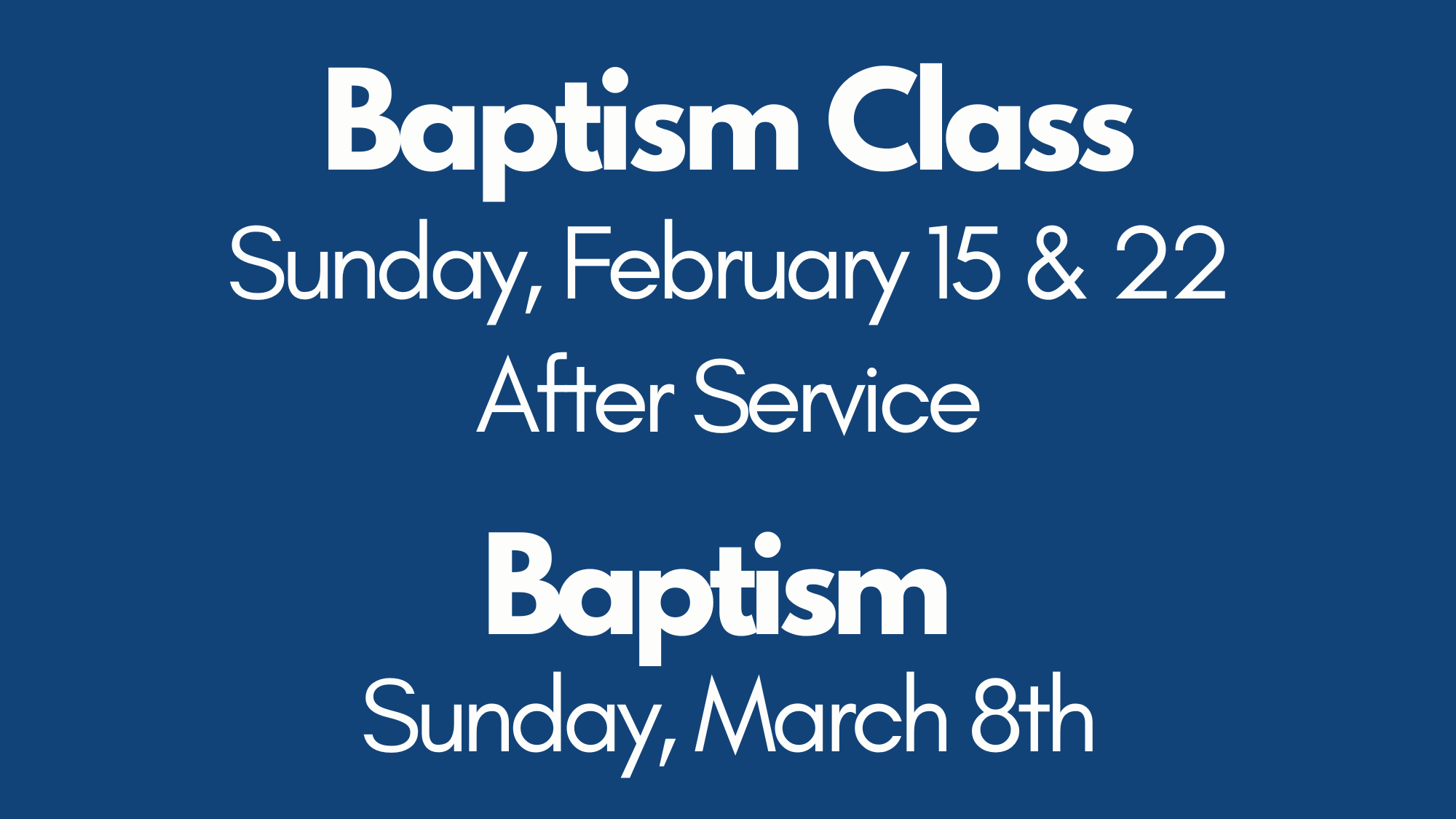 Baptism Class
Sunday, February 15 & 22
After Service

Baptism
Sunday, March 8th